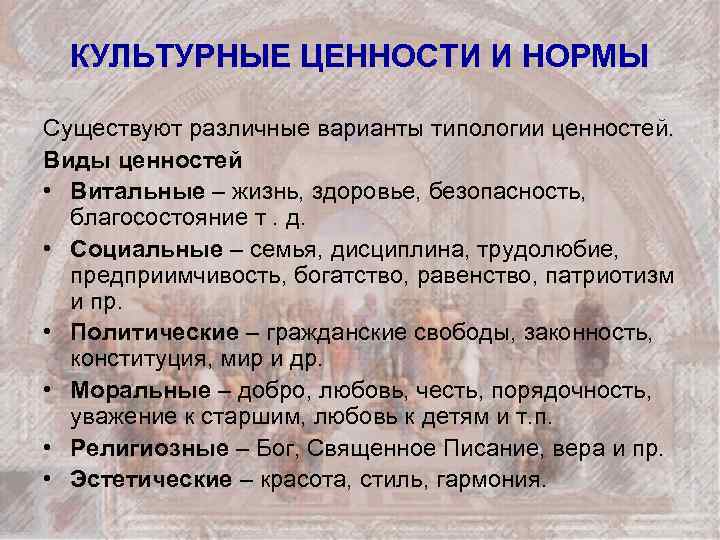 КУЛЬТУРНЫЕ ЦЕННОСТИ И НОРМЫ

Существуют различные варианты типологии ценностей.

Виды ценностей

• Витальные – жизнь, здоровье, безопасность, благосостояние т . д.
• Социальные – семья, дисциплина, трудолюбие, предприимчивость, богатство, равенство, патриотизм и пр.
• Политические – гражданские свободы, законность, конституция, мир и др.
• Моральные – добро, любовь, честь, порядочность, уважение к старшим, любовь к детям и т.п.
• Религиозные – Бог, Священное Писание, вера и пр.
• Эстетические – красота, стиль, гармония.